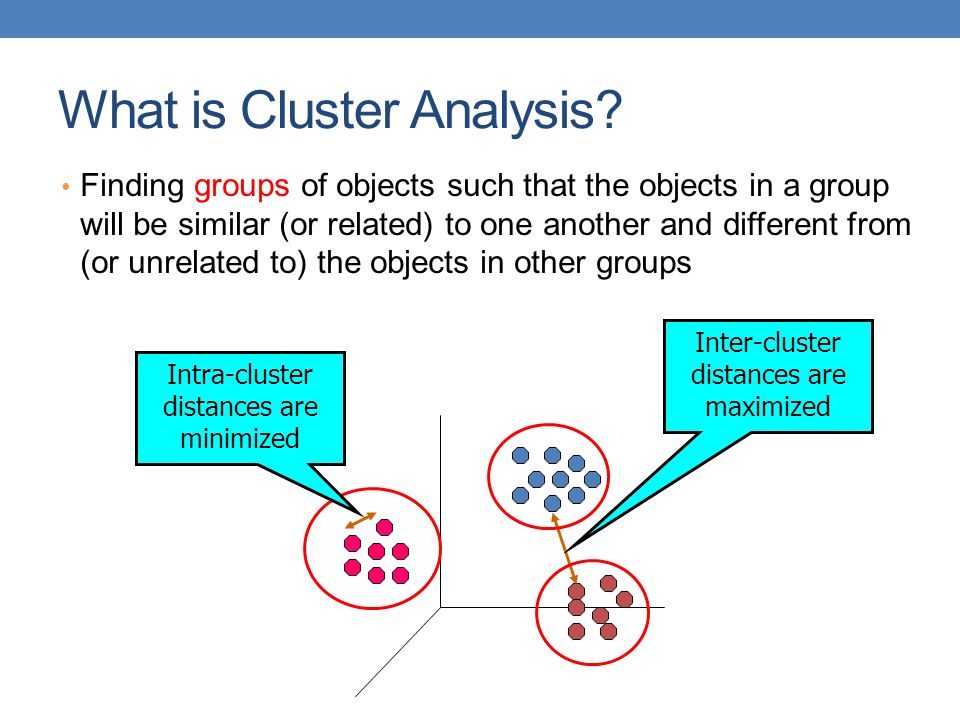 What is Cluster Analysis?

• Finding groups of objects such that the objects in a group will be similar (or related) to one another and different from (or unrelated to) the objects in other groups

Intra-cluster distances are minimized

Inter-cluster distances are maximized